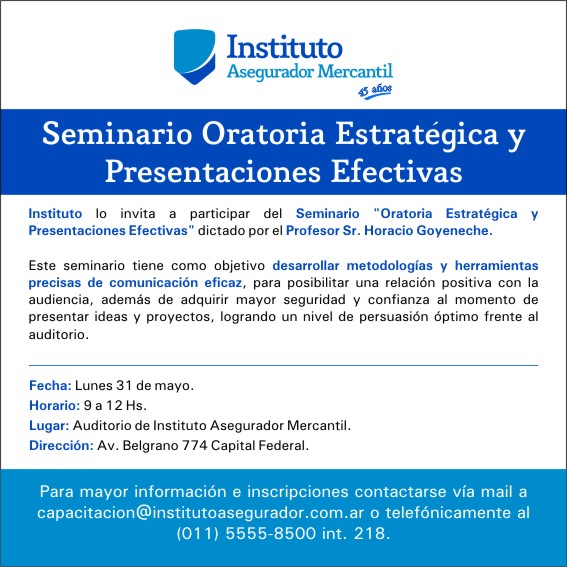 Instituto
Asegurador Mercantil
45 años

Seminario Oratoria Estratégica y Presentaciones Efectivas

Instituto lo invita a participar del Seminario "Oratoria Estratégica y Presentaciones Efectivas" dictado por el Profesor Sr. Horacio Goyeneche.

Este seminario tiene como objetivo desarrollar metodologías y herramientas precisas de comunicación eficaz, para posibilitar una relación positiva con la audiencia, además de adquirir mayor seguridad y confianza al momento de presentar ideas y proyectos, logrando un nivel de persuasión óptimo frente al auditorio.

Fecha: Lunes 31 de mayo.
Horario: 9 a 12 Hs.
Lugar: Auditorio de Instituto Asegurador Mercantil.
Dirección: Av. Belgrano 774 Capital Federal.

Para mayor información e inscripciones contactarse vía mail a capacitacion@institutoasegurador.com.ar o telefónicamente al (011) 5555-8500 int. 218.